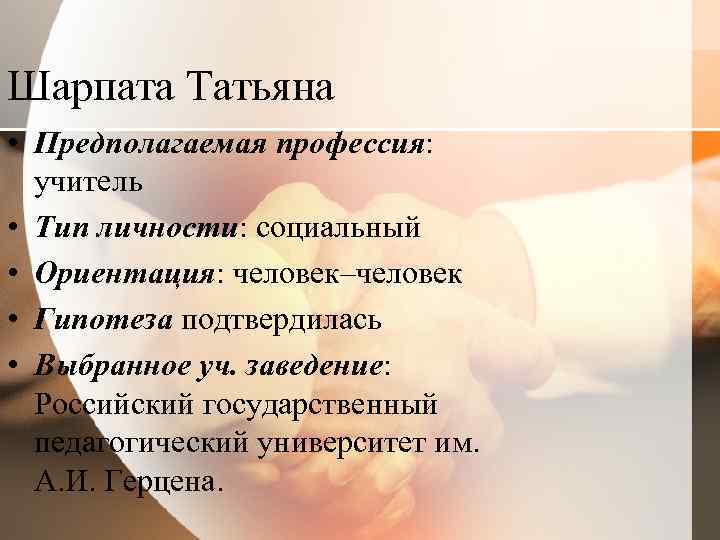 Шарпата Татьяна

• Предполагаемая профессия: учитель
• Тип личности: социальный
• Ориентация: человек–человек
• Гипотеза подтвердилась
• Выбранное уч. заведение: Российский государственный педагогический университет им. А.И. Герцена.